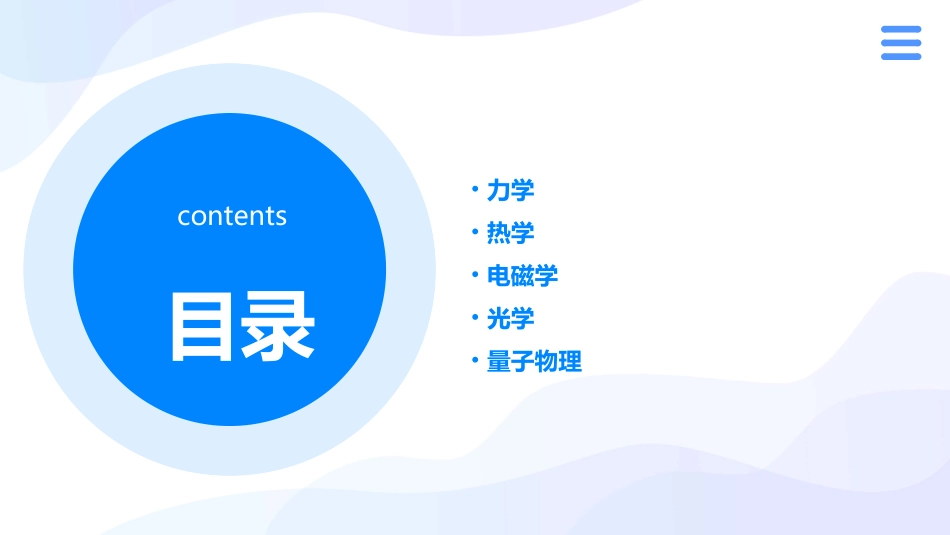 contents

目录

• 力学
• 热学
• 电磁学
• 光学
• 量子物理